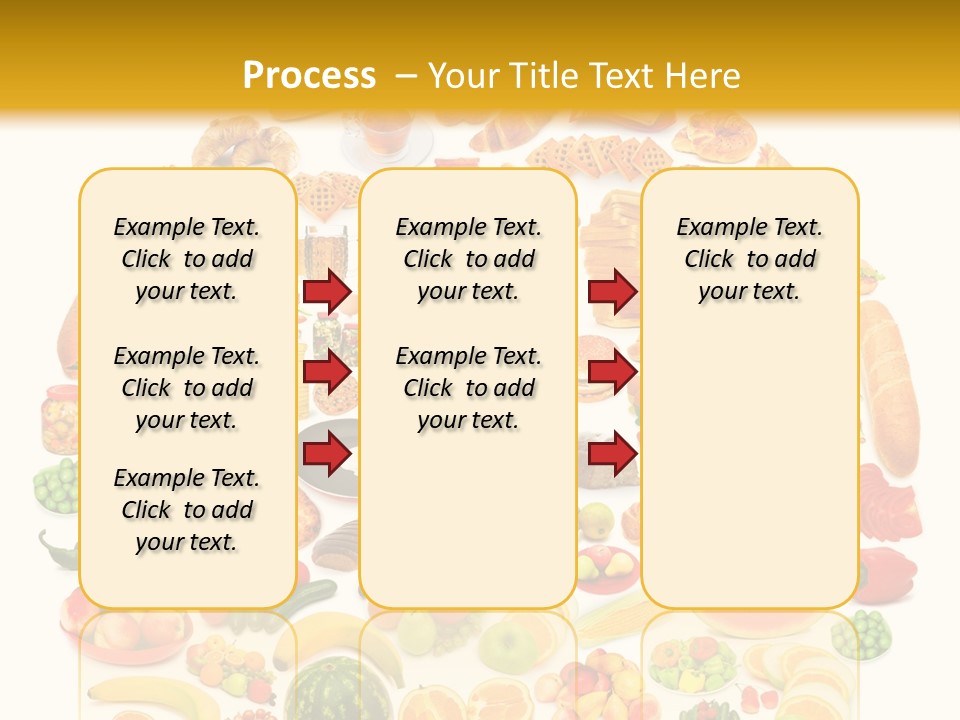 Process – Your Title Text Here

Example Text. Click to add your text.

Example Text. Click to add your text.

Example Text. Click to add your text.

Example Text. Click to add your text.

Example Text. Click to add your text.

Example Text. Click to add your text.